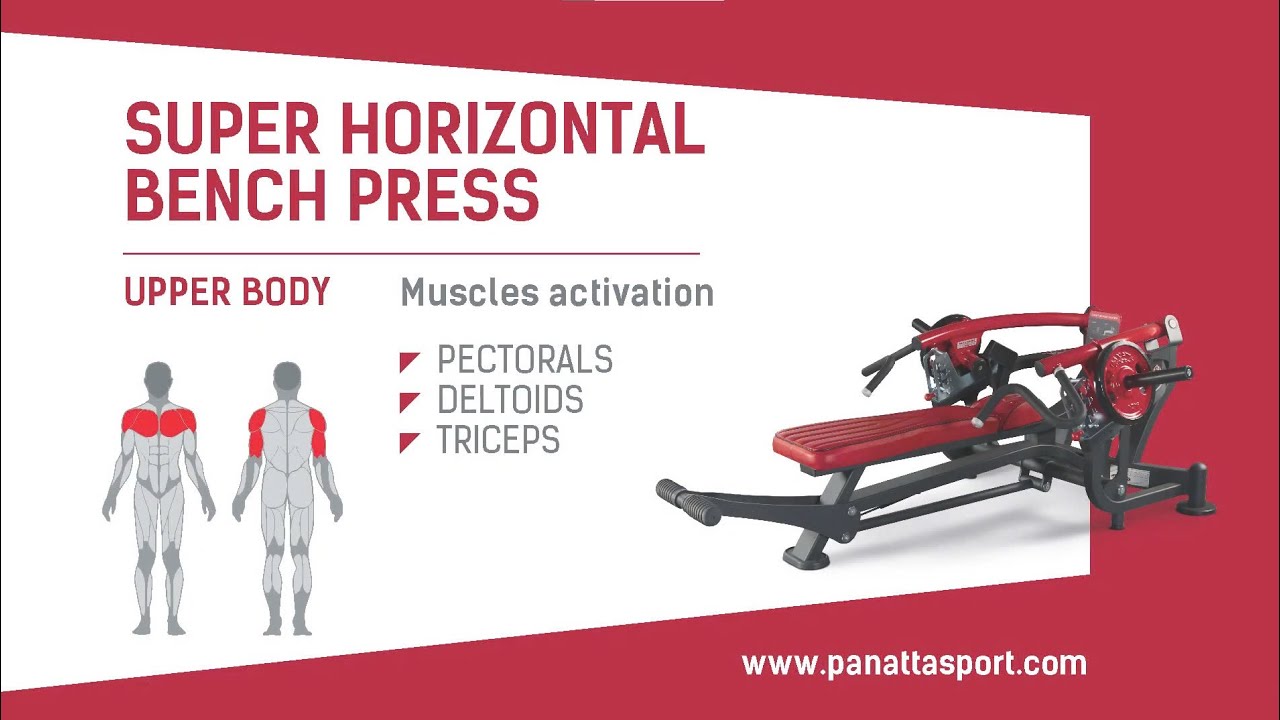 SUPER HORIZONTAL BENCH PRESS

UPPER BODY

Muscles activation

PECTORALS
DELTOIDS
TRICEPS

www.panattasport.com